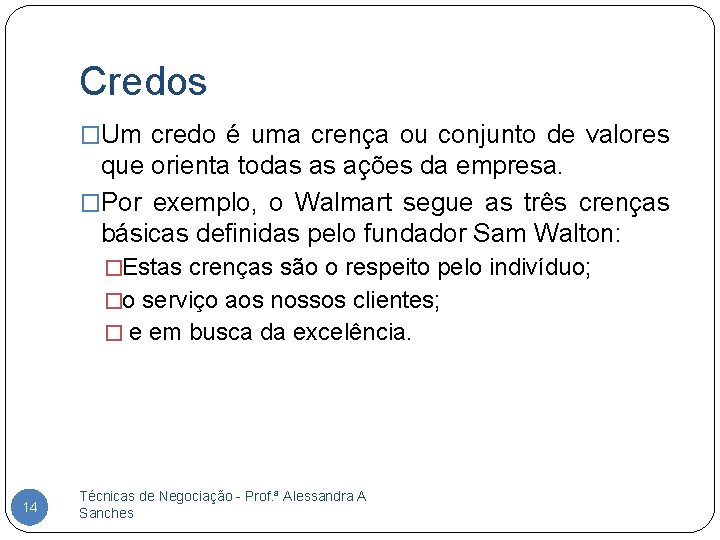 Credos

□Um credo é uma crença ou conjunto de valores que orienta todas as ações da empresa.

□Por exemplo, o Walmart segue as três crenças básicas definidas pelo fundador Sam Walton:

□Estas crenças são o respeito pelo indivíduo;

□o serviço aos nossos clientes;

□ e em busca da excelência.

14

Técnicas de Negociação - Prof.ª Alessandra A Sanches